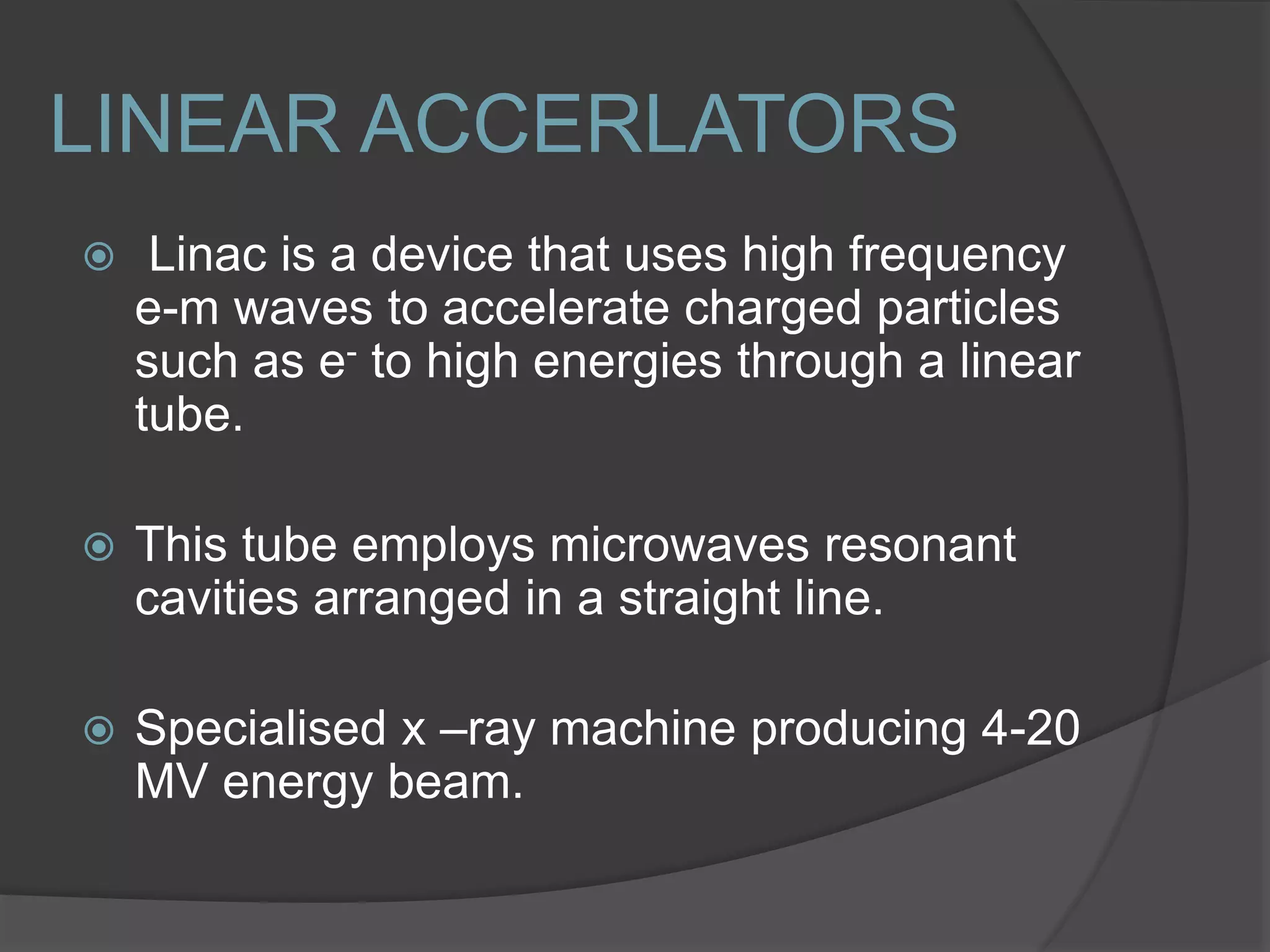 LINEAR ACCERLATORS

Linac is a device that uses high frequency e-m waves to accelerate charged particles such as $e^-$ to high energies through a linear tube.

This tube employs microwaves resonant cavities arranged in a straight line.

Specialised x –ray machine producing 4-20 MV energy beam.